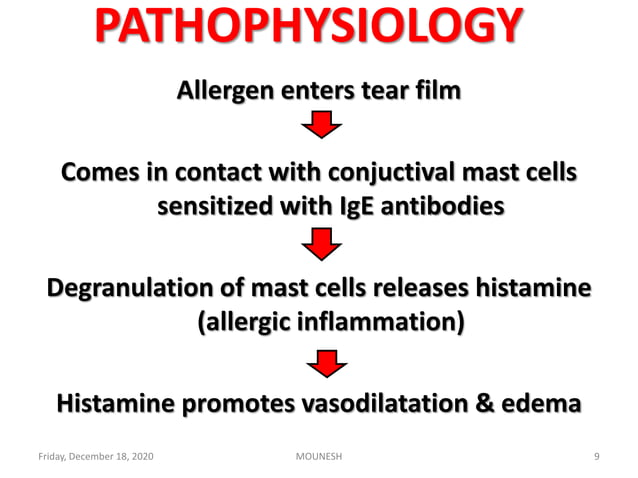 PATHOPHYSIOLOGY

Allergen enters tear film

Comes in contact with conjuctival mast cells sensitized with IgE antibodies

Degranulation of mast cells releases histamine (allergic inflammation)

Histamine promotes vasodilatation & edema

Friday, December 18, 2020

MOUNESH

9